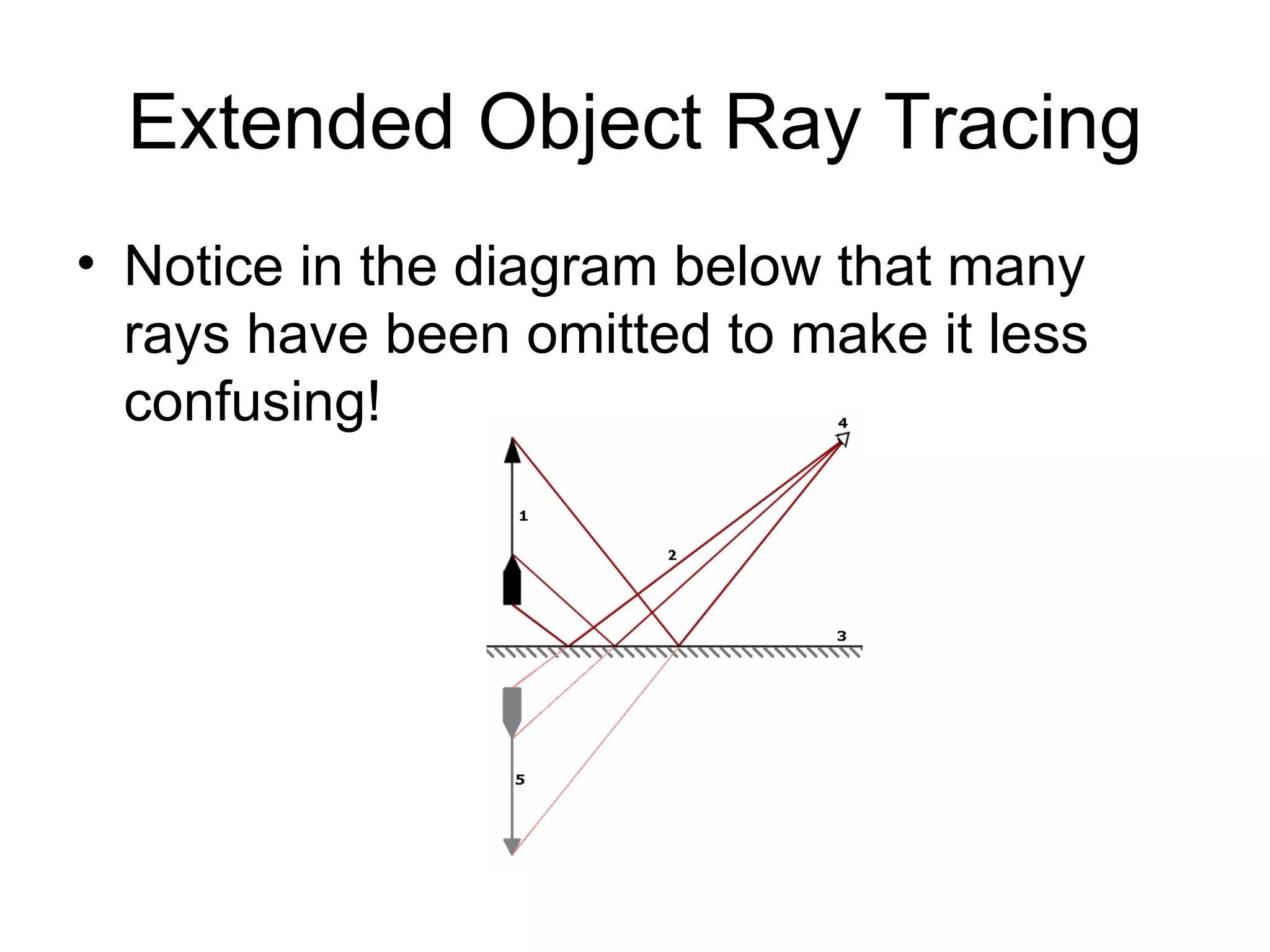 Extended Object Ray Tracing

• Notice in the diagram below that many rays have been omitted to make it less confusing!

4

1

2

3

5